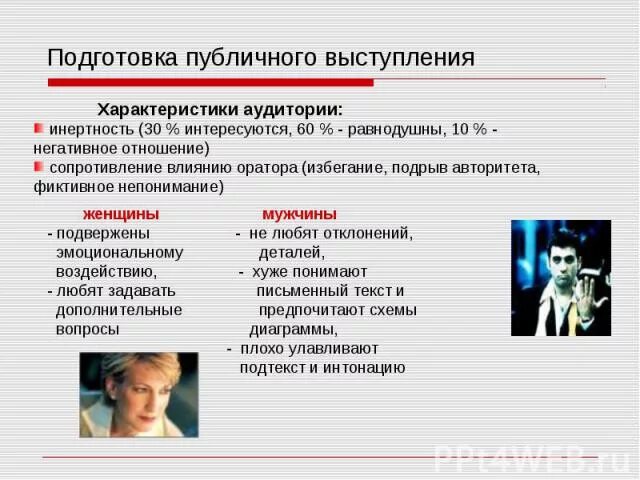 Подготовка публичного выступления

Характеристики аудитории:

инертность (30 % интересуются, 60 % - равнодушны, 10 % - негативное отношение)

сопротивление влиянию оратора (избегание, подрыв авторитета, фиктивное непонимание)

женщины
- подвержены эмоциональному воздействию,
- любят задавать дополнительные вопросы

мужчины
- не любят отклонений, деталей,
- хуже понимают письменный текст и предпочитают схемы диаграммы,
- плохо улавливают подтекст и интонацию

PPt4WEB.ru